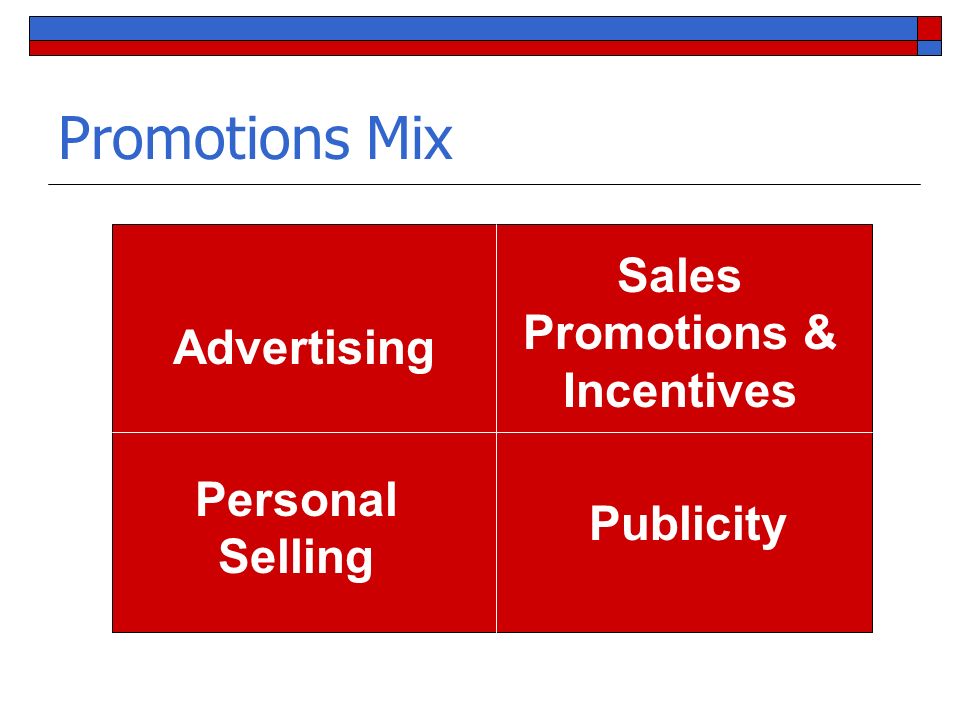 Promotions Mix

| Advertising | Sales Promotions & Incentives |
|---|---|
| Personal Selling | Publicity |